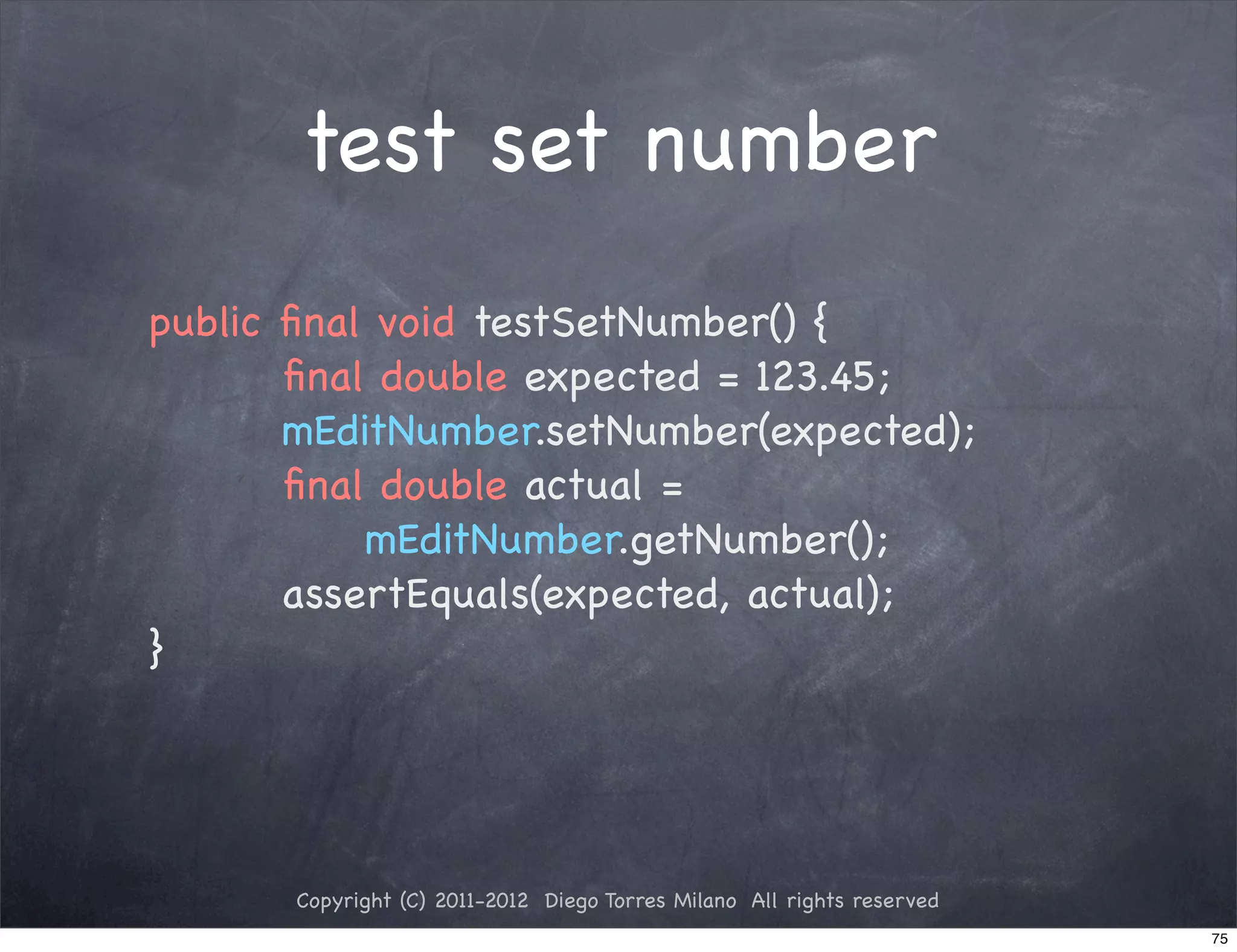 test set number

public final void testSetNumber() {
    final double expected = 123.45;
    mEditNumber.setNumber(expected);
    final double actual =
        mEditNumber.getNumber();
    assertEquals(expected, actual);
}

Copyright (C) 2011-2012 Diego Torres Milano All rights reserved

75